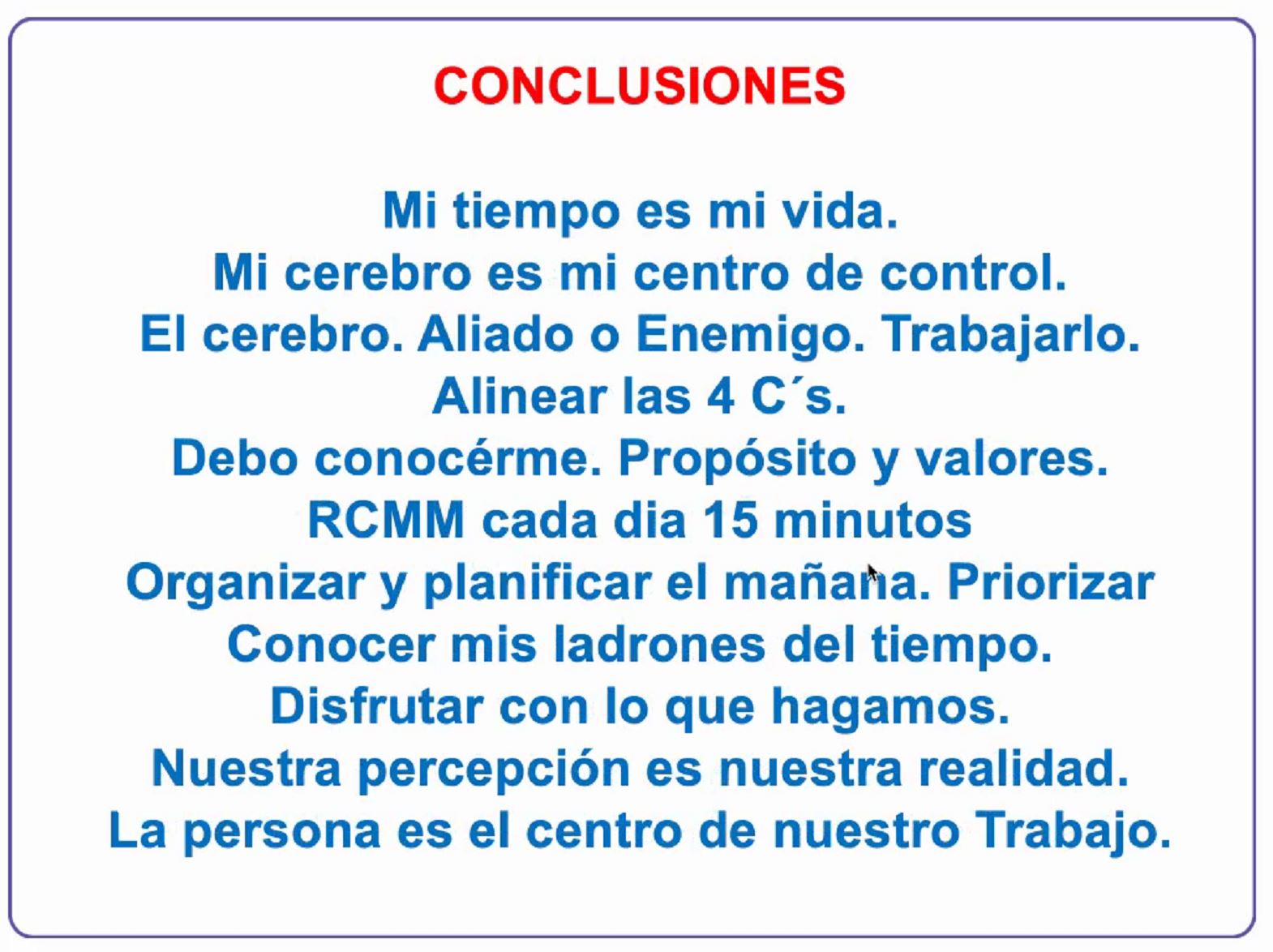 CONCLUSIONES

Mi tiempo es mi vida.
Mi cerebro es mi centro de control.
El cerebro. Aliado o Enemigo. Trabajarlo.
Alinear las 4 C´s.
Debo conocérme. Propósito y valores.
RCMM cada dia 15 minutos
Organizar y planificar el mañana. Priorizar
Conocer mis ladrones del tiempo.
Disfrutar con lo que hagamos.
Nuestra percepción es nuestra realidad.
La persona es el centro de nuestro Trabajo.